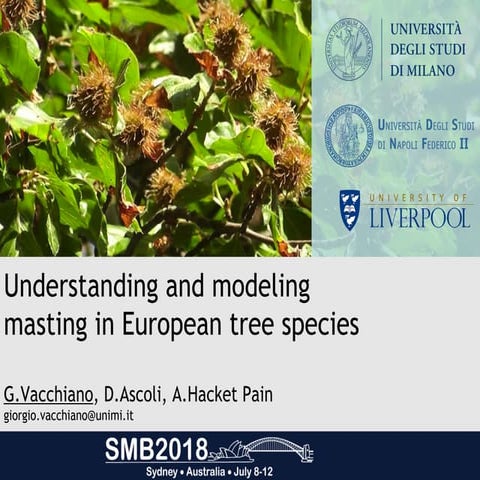 UNIVERSITÀ
DEGLI STUDI
DI MILANO

UNIVERSITÀ DEGLI STUDI
DI NAPOLI FEDERICO II

UNIVERSITY OF
LIVERPOOL

Understanding and modeling masting in European tree species

G.Vacchiano, D.Ascoli, A.Hacket Pain
giorgio.vacchiano@unimi.it

SMB2018
Sydney • Australia • July 8-12